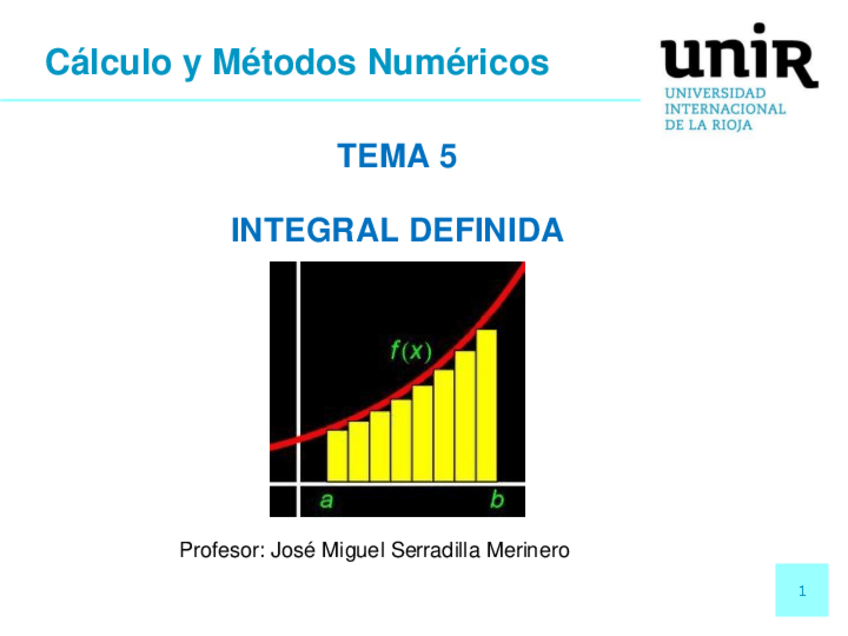 Cálculo y Métodos Numéricos

unir
UNIVERSIDAD INTERNACIONAL DE LA RIOJA

TEMA 5

INTEGRAL DEFINIDA

$f(x)$

$a$

$b$

Profesor: José Miguel Serradilla Merinero

1